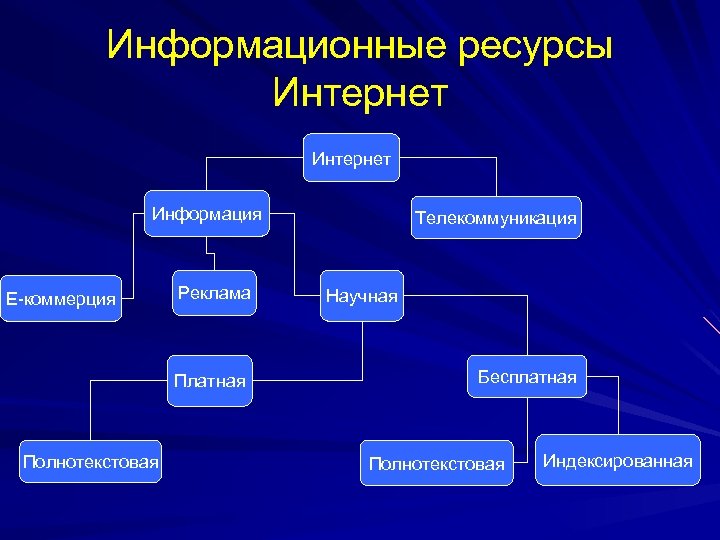 Информационные ресурсы Интернет

Интернет

Информация

Телекоммуникация

Е-коммерция

Реклама

Научная

Платная

Бесплатная

Полнотекстовая

Полнотекстовая

Индексированная